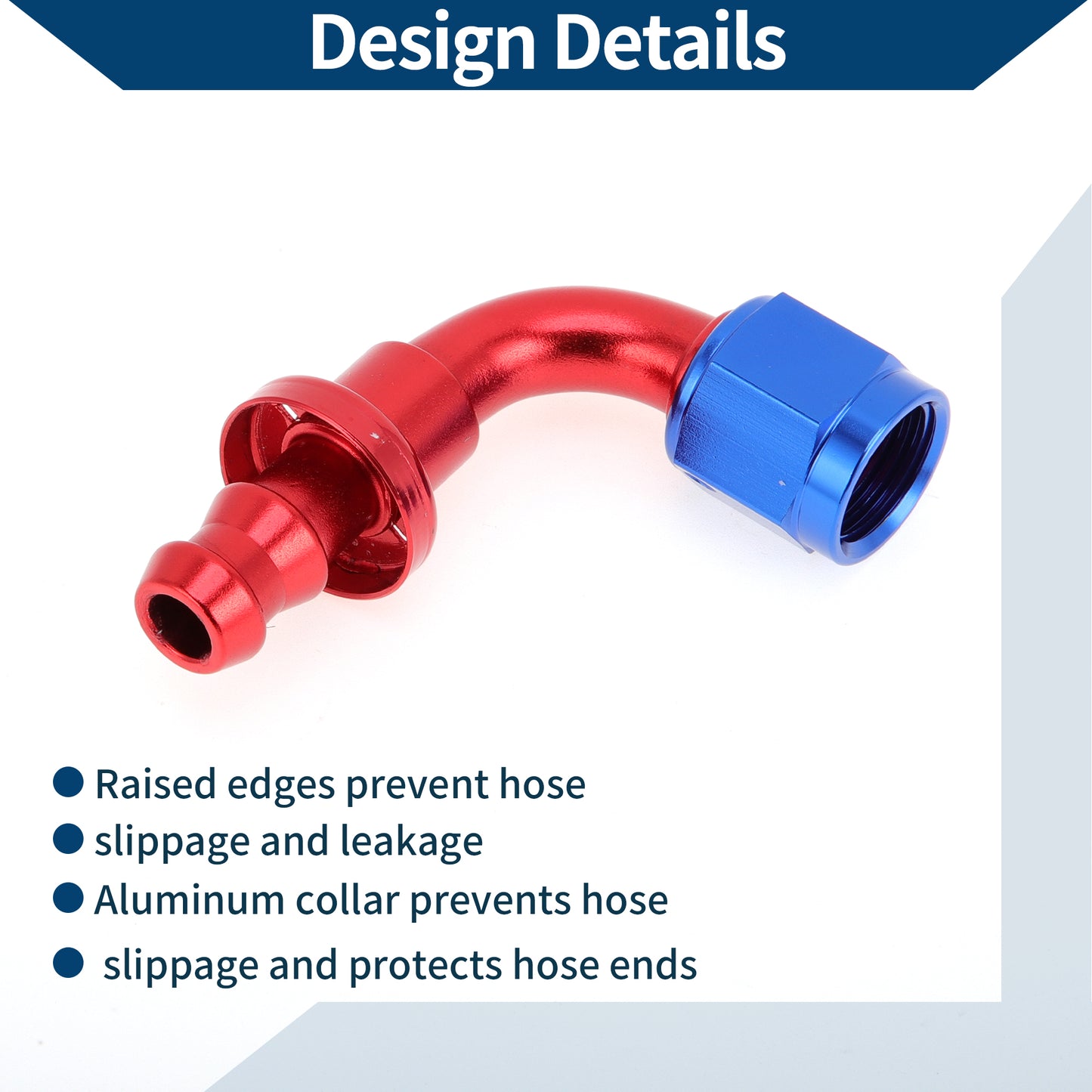 Design Details

● Raised edges prevent hose
● slippage and leakage
● Aluminum collar prevents hose
● slippage and protects hose ends